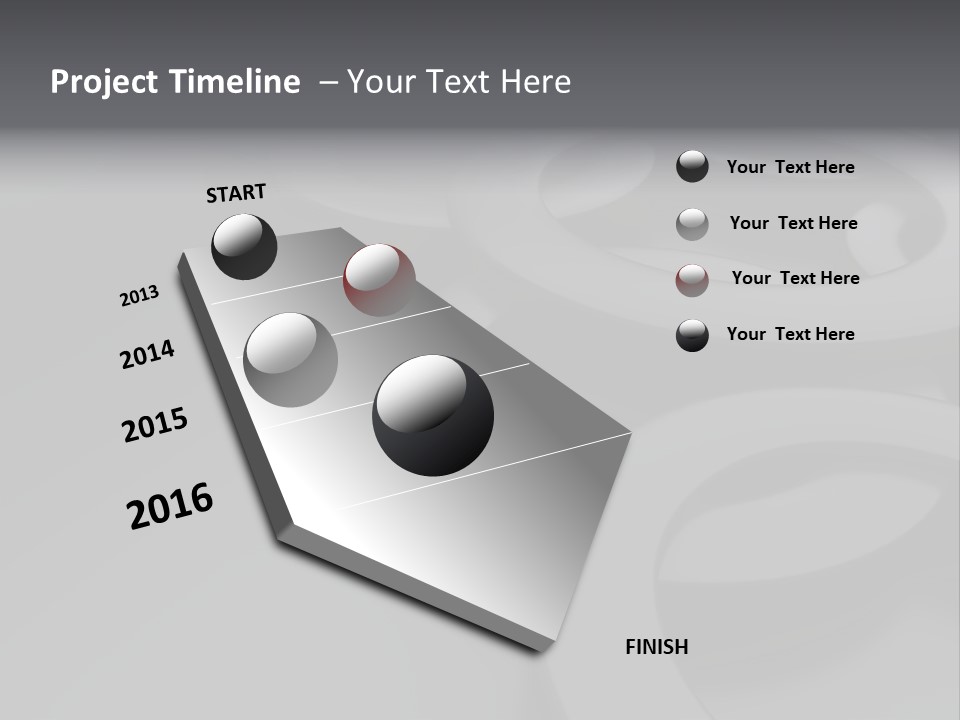 Project Timeline – Your Text Here

START

2013

2014

2015

2016

FINISH

Your Text Here

Your Text Here

Your Text Here

Your Text Here